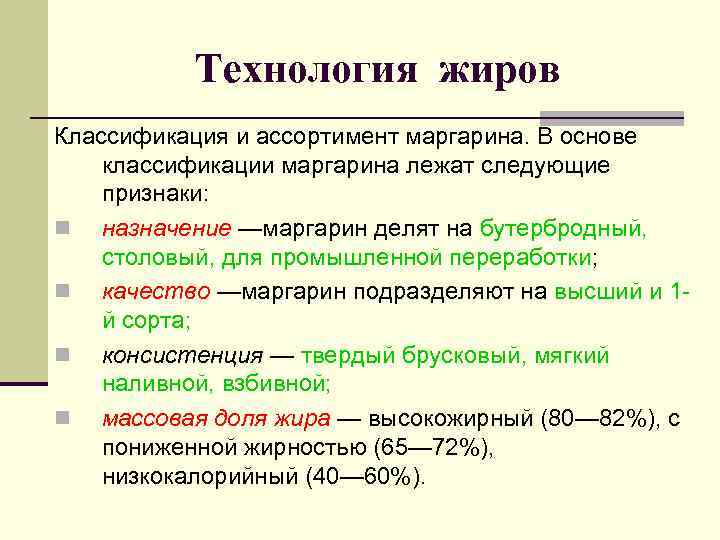 Технология жиров

Классификация и ассортимент маргарина. В основе классификации маргарина лежат следующие признаки:

назначение —маргарин делят на бутербродный, столовый, для промышленной переработки;

качество —маргарин подразделяют на высший и 1-й сорта;

консистенция — твердый брусковый, мягкий наливной, взбивной;

массовая доля жира — высокожирный (80—82%), с пониженной жирностью (65—72%), низкокалорийный (40—60%).